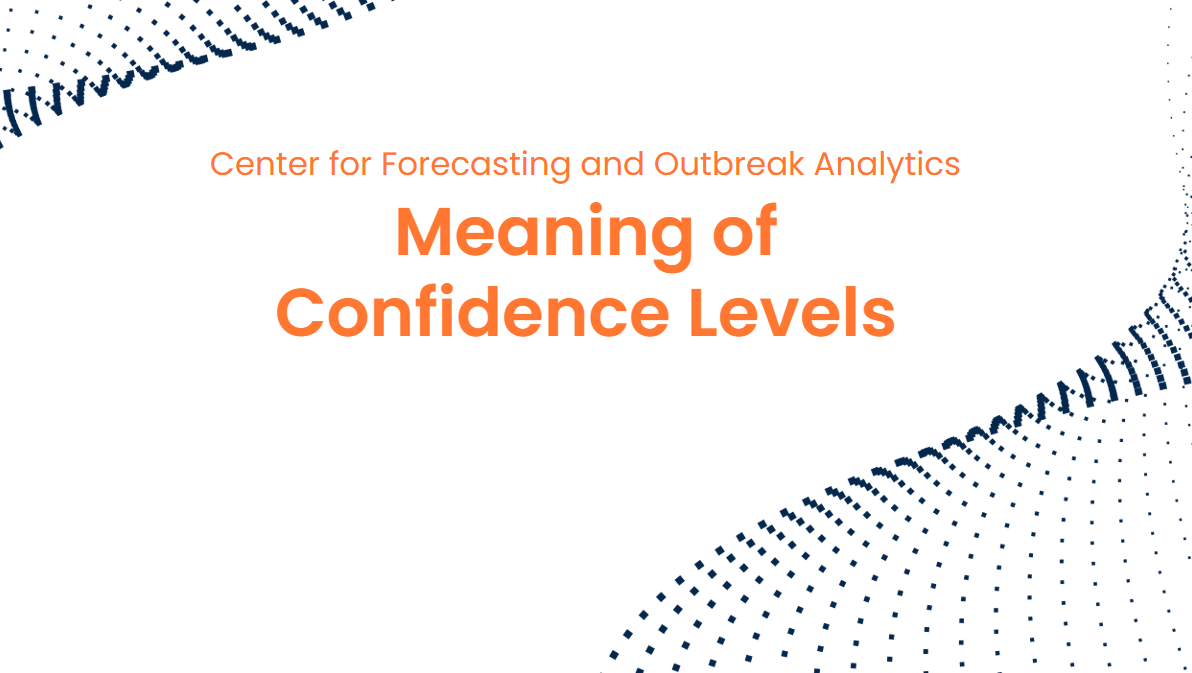 Center for Forecasting and Outbreak Analytics

Meaning of Confidence Levels